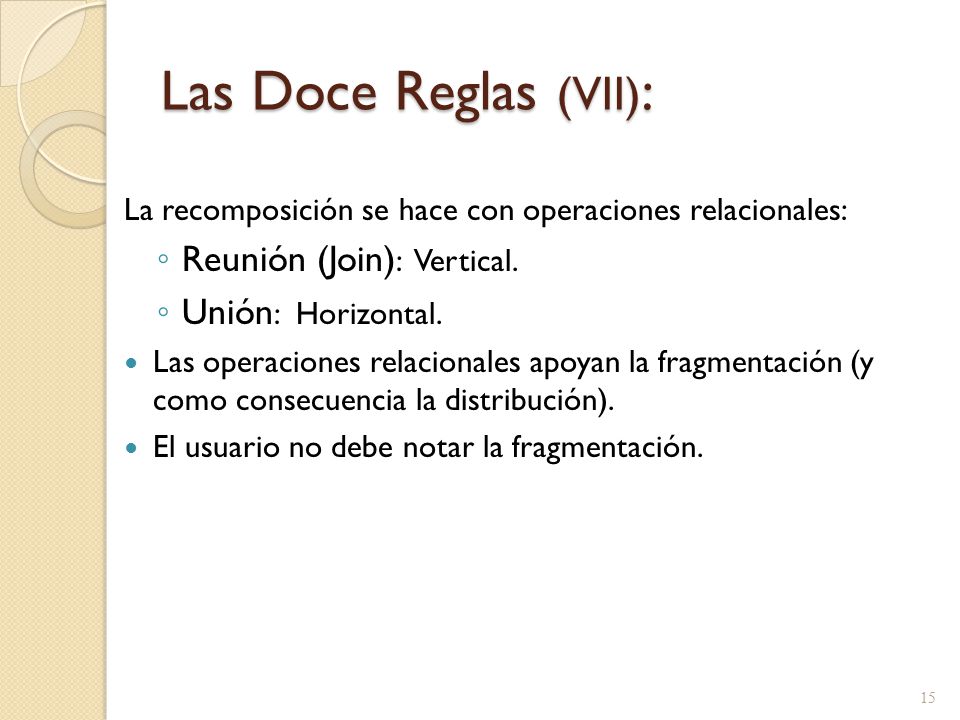 Las Doce Reglas (VII):

La recomposición se hace con operaciones relacionales:

◦ Reunión (Join): Vertical.

◦ Unión: Horizontal.

• Las operaciones relacionales apoyan la fragmentación (y como consecuencia la distribución).

• El usuario no debe notar la fragmentación.

15